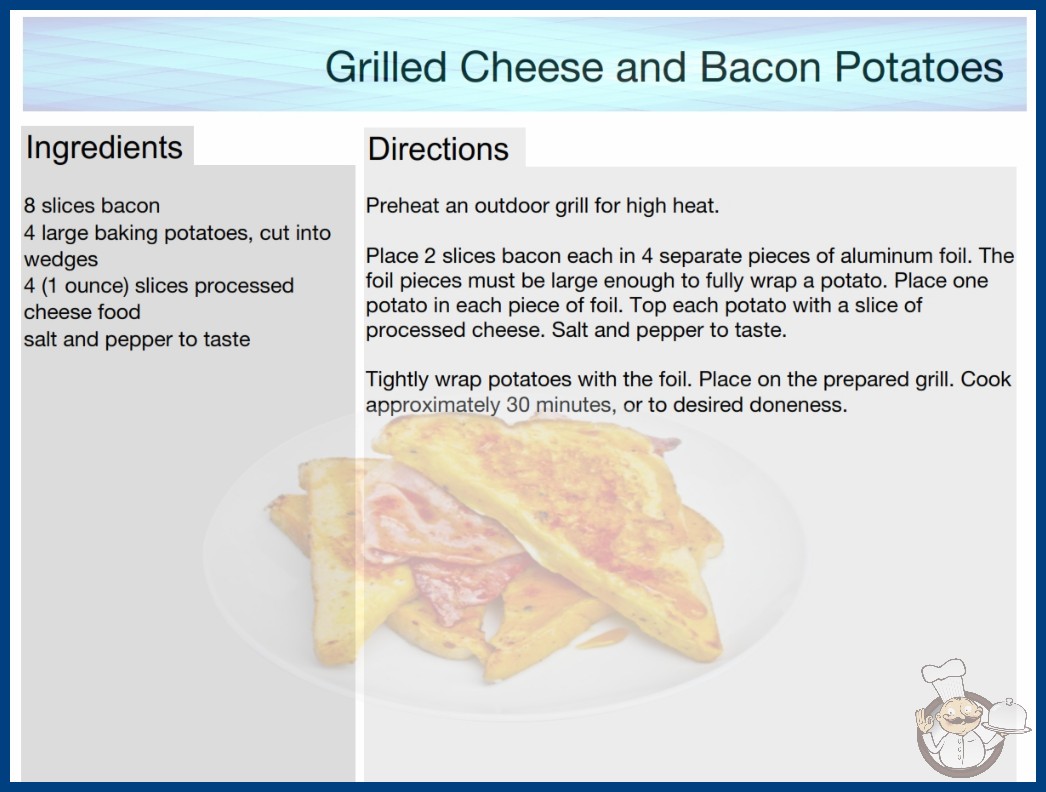 Grilled Cheese and Bacon Potatoes

Ingredients

8 slices bacon
4 large baking potatoes, cut into wedges
4 (1 ounce) slices processed cheese food
salt and pepper to taste

Directions

Preheat an outdoor grill for high heat.

Place 2 slices bacon each in 4 separate pieces of aluminum foil. The foil pieces must be large enough to fully wrap a potato. Place one potato in each piece of foil. Top each potato with a slice of processed cheese. Salt and pepper to taste.

Tightly wrap potatoes with the foil. Place on the prepared grill. Cook approximately 30 minutes, or to desired doneness.